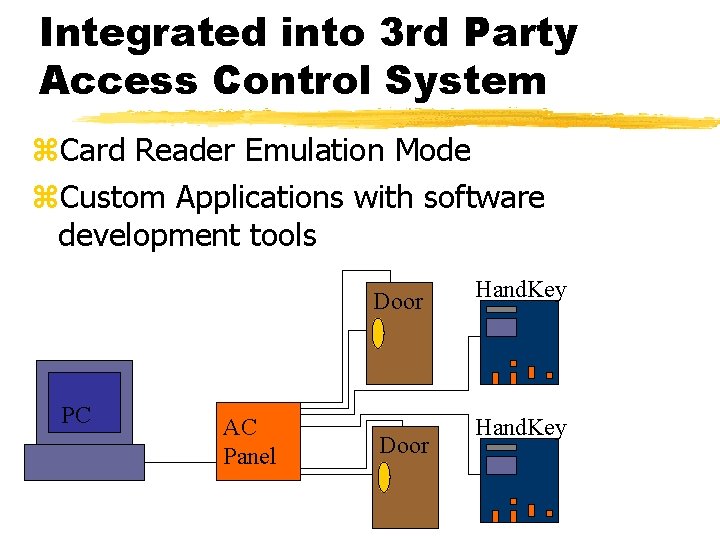 Integrated into 3rd Party Access Control System

⌘Card Reader Emulation Mode
⌘Custom Applications with software development tools

Door
HandKey
PC
AC Panel
Door
HandKey